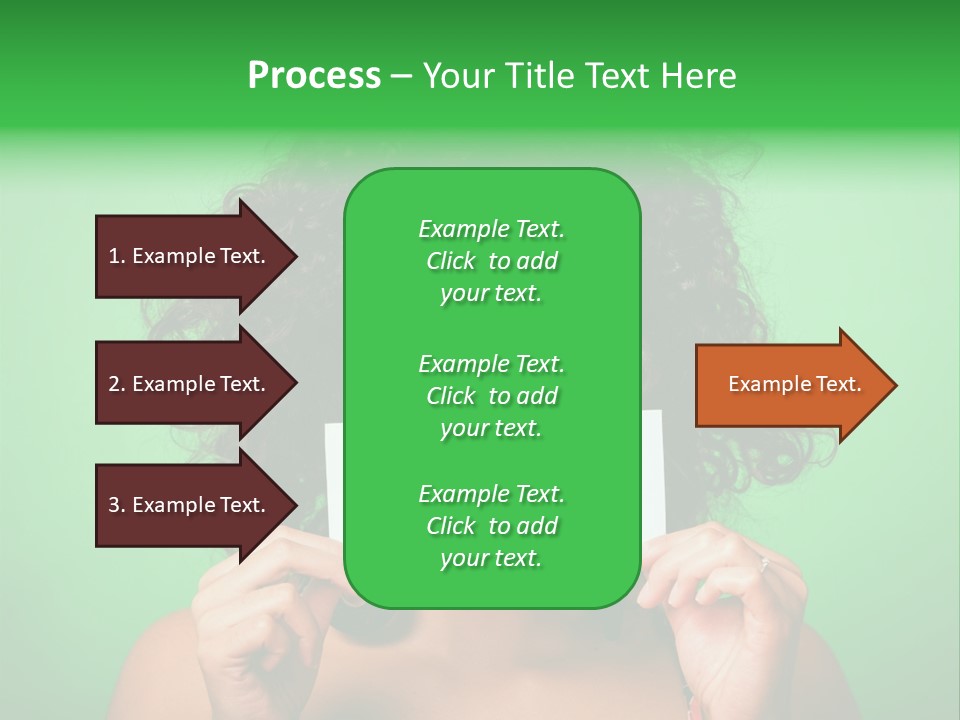 Process – Your Title Text Here

1. Example Text.

2. Example Text.

3. Example Text.

Example Text. Click to add your text.

Example Text. Click to add your text.

Example Text. Click to add your text.

Example Text.